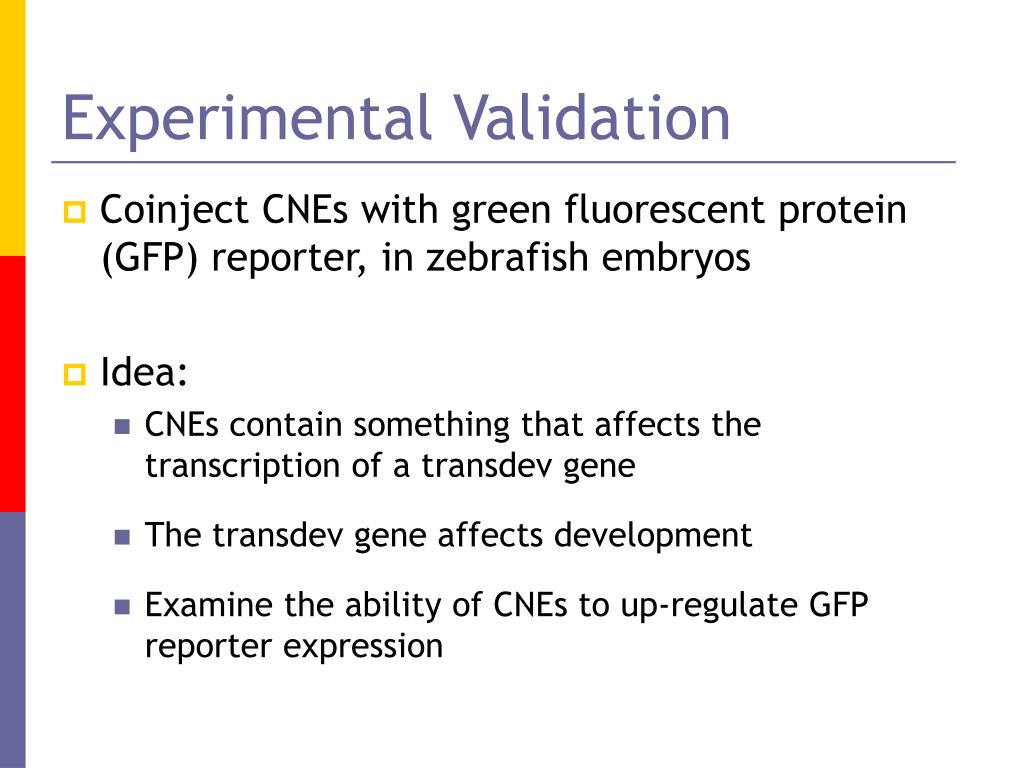 Experimental Validation

Coinject CNEs with green fluorescent protein (GFP) reporter, in zebrafish embryos

Idea:

CNEs contain something that affects the transcription of a transdev gene

The transdev gene affects development

Examine the ability of CNEs to up-regulate GFP reporter expression